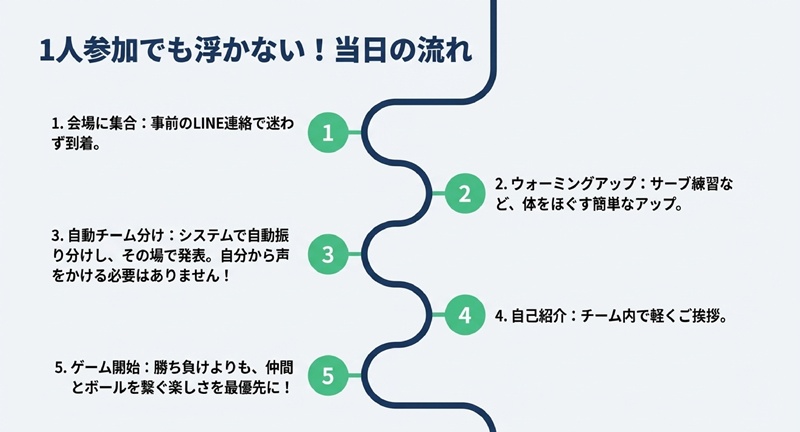 1人参加でも浮かない！当日の流れ

1. 会場に集合：事前のLINE連絡で迷わず到着。

1

2

2. ウォーミングアップ：サーブ練習など、体をほぐす簡単なアップ。

3. 自動チーム分け：システムで自動振り分けし、その場で発表。自分から声をかける必要はありません！

3

4

4. 自己紹介：チーム内で軽くご挨拶。

5. ゲーム開始：勝ち負けよりも、仲間とボールを繋ぐ楽しさを最優先に！

5